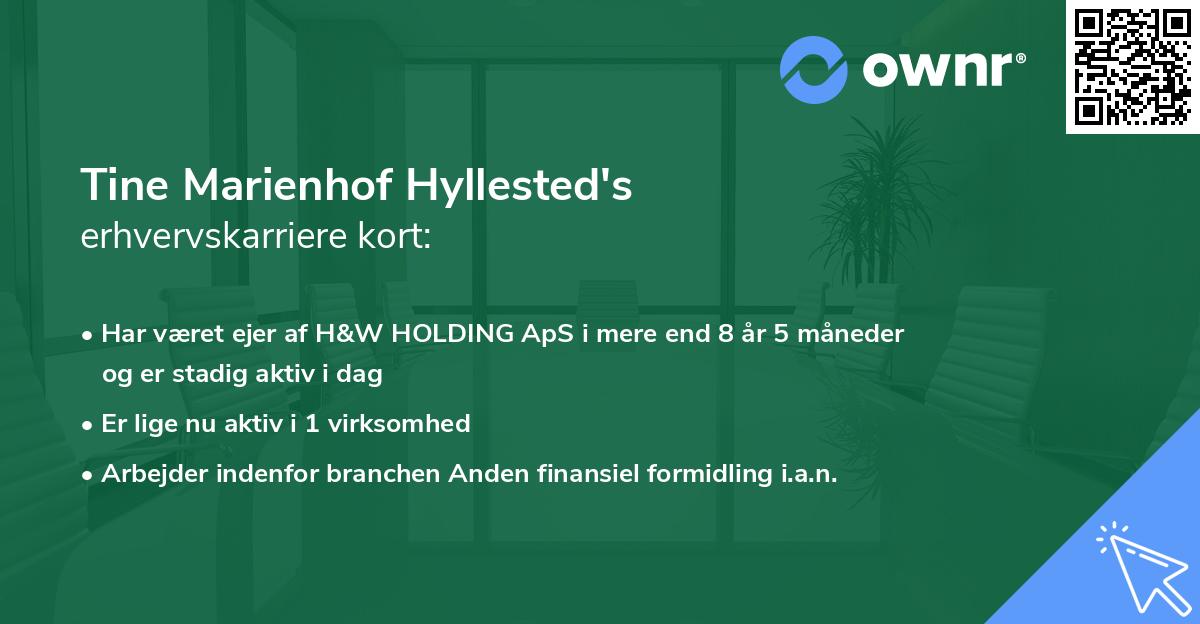 ownr®

Tine Marienhof Hyllested's
erhvervskarriere kort:

• Har været ejer af H&W HOLDING ApS i mere end 8 år 5 måneder og er stadig aktiv i dag
• Er lige nu aktiv i 1 virksomhed
• Arbejder indenfor branchen Anden finansiel formidling i.a.n.